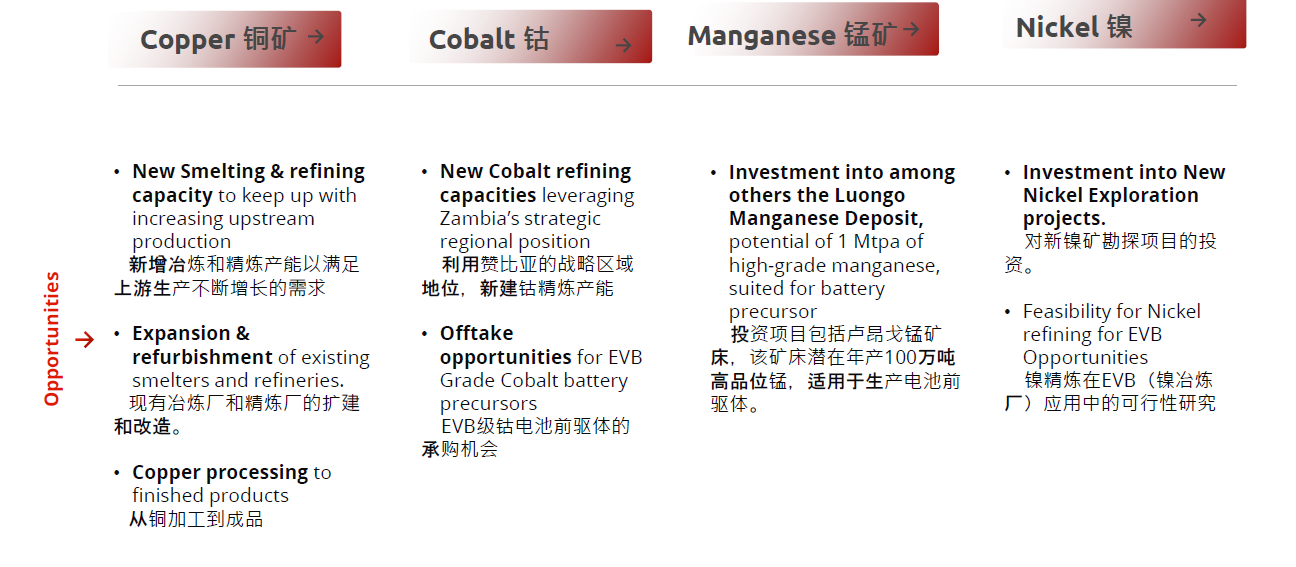 Copper 铜矿 →

Cobalt 钴 →

Manganese 锰矿 →

Nickel 镍 →

Opportunities →

• New Smelting & refining capacity to keep up with increasing upstream production
新增冶炼和精炼产能以满足上游生产不断增长的需求

• Expansion & refurbishment of existing smelters and refineries.
现有冶炼厂和精炼厂的扩建和改造。

• Copper processing to finished products
从铜加工到成品

• New Cobalt refining capacities leveraging Zambia's strategic regional position
利用赞比亚的战略区域地位，新建钴精炼产能

• Offtake opportunities for EVB Grade Cobalt battery precursors
EVB级钴电池前驱体的承购机会

• Investment into among others the Luongo Manganese Deposit, potential of 1 Mtpa of high-grade manganese, suited for battery precursor
投资项目包括卢昂戈锰矿床，该矿床潜在年产100万吨高品位锰，适用于生产电池前驱体。

• Investment into New Nickel Exploration projects.
对新镍矿勘探项目的投资。

• Feasibility for Nickel refining for EVB Opportunities
镍精炼在EVB（镍冶炼厂）应用中的可行性研究